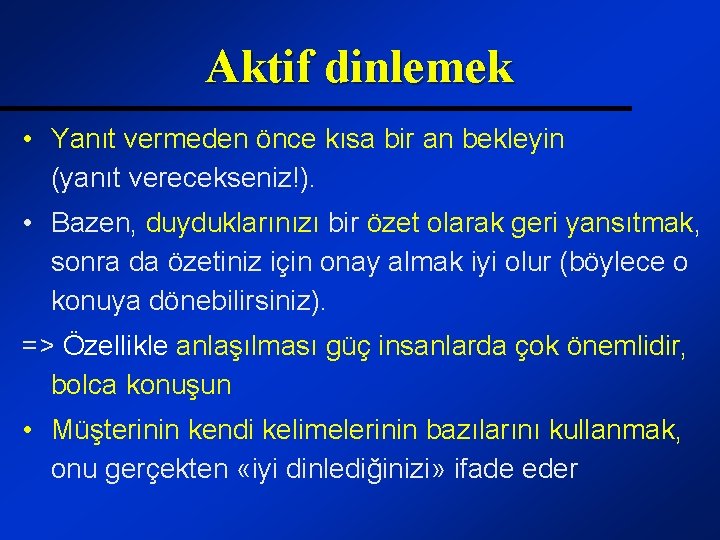 Aktif dinlemek

• Yanıt vermeden önce kısa bir an bekleyin (yanıt verecekseniz!).

• Bazen, duyduklarınızı bir özet olarak geri yansıtmak, sonra da özetiniz için onay almak iyi olur (böylece o konuya dönebilirsiniz).

=> Özellikle anlaşılması güç insanlarda çok önemlidir, bolca konuşun

• Müşterinin kendi kelimelerinin bazılarını kullanmak, onu gerçekten «iyi dinlediğinizi» ifade eder